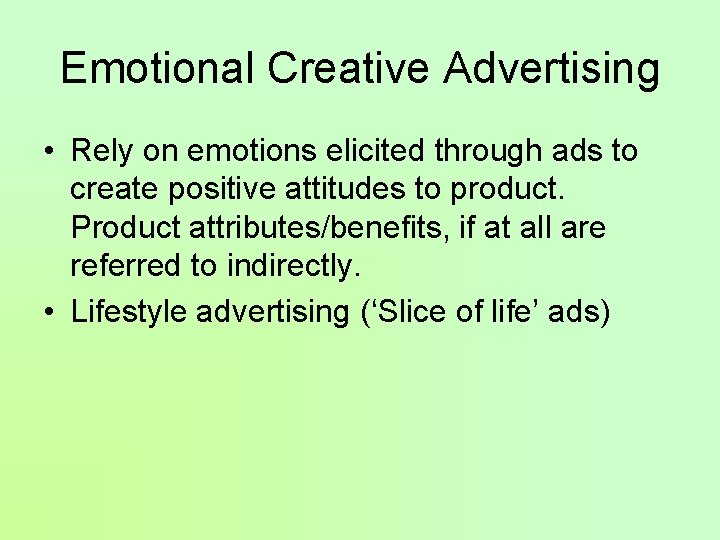 Emotional Creative Advertising

• Rely on emotions elicited through ads to create positive attitudes to product. Product attributes/benefits, if at all are referred to indirectly.
• Lifestyle advertising (‘Slice of life’ ads)